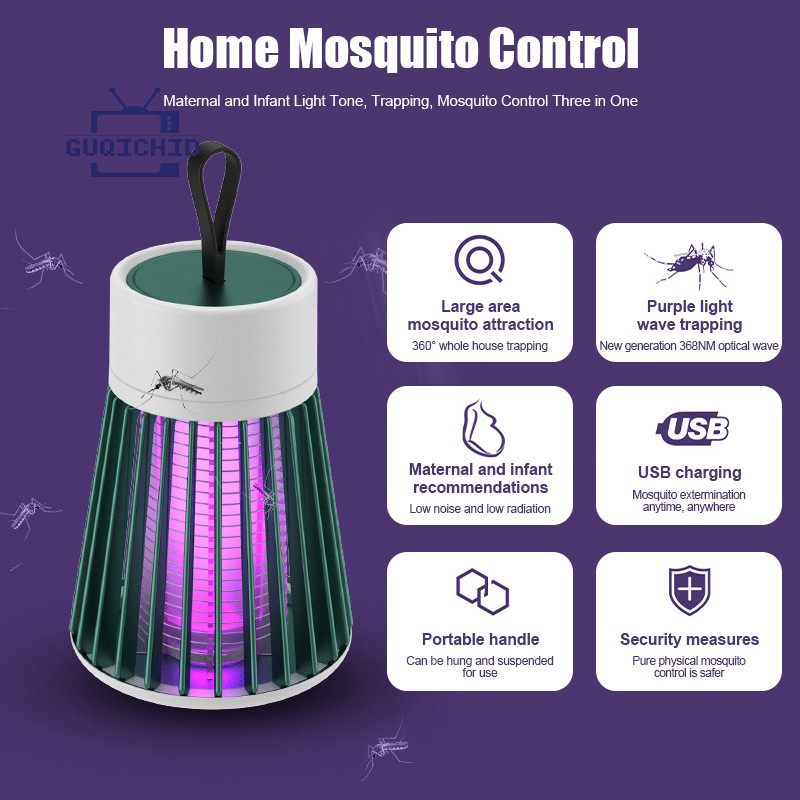 Home Mosquito Control

Maternal and Infant Light Tone, Trapping, Mosquito Control Three in One

GUQICHID

Large area mosquito attraction
360° whole house trapping

Purple light wave trapping
New generation 368NM optical wave

Maternal and infant recommendations
Low noise and low radiation

USB

USB charging
Mosquito extermination anytime, anywhere

Portable handle
Can be hung and suspended for use

Security measures
Pure physical mosquito control is safer